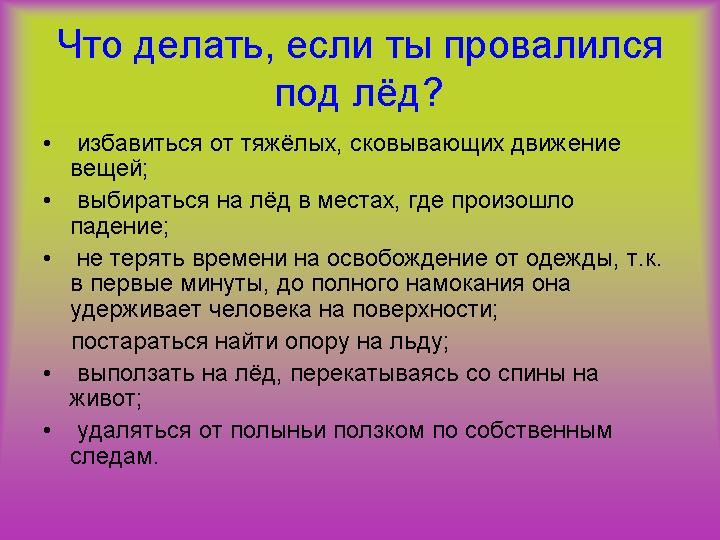 Что делать, если ты провалился под лёд?

• избавиться от тяжёлых, сковывающих движение вещей;
• выбираться на лёд в местах, где произошло падение;
• не терять времени на освобождение от одежды, т.к. в первые минуты, до полного намокания она удерживает человека на поверхности;
постараться найти опору на льду;
• выползать на лёд, перекатываясь со спины на живот;
• удаляться от полыньи ползком по собственным следам.